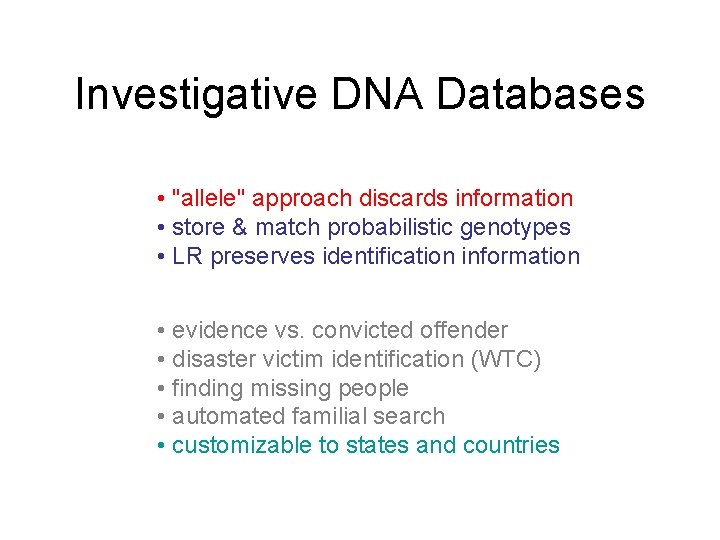 Investigative DNA Databases

• "allele" approach discards information
• store & match probabilistic genotypes
• LR preserves identification information

• evidence vs. convicted offender
• disaster victim identification (WTC)
• finding missing people
• automated familial search
• customizable to states and countries